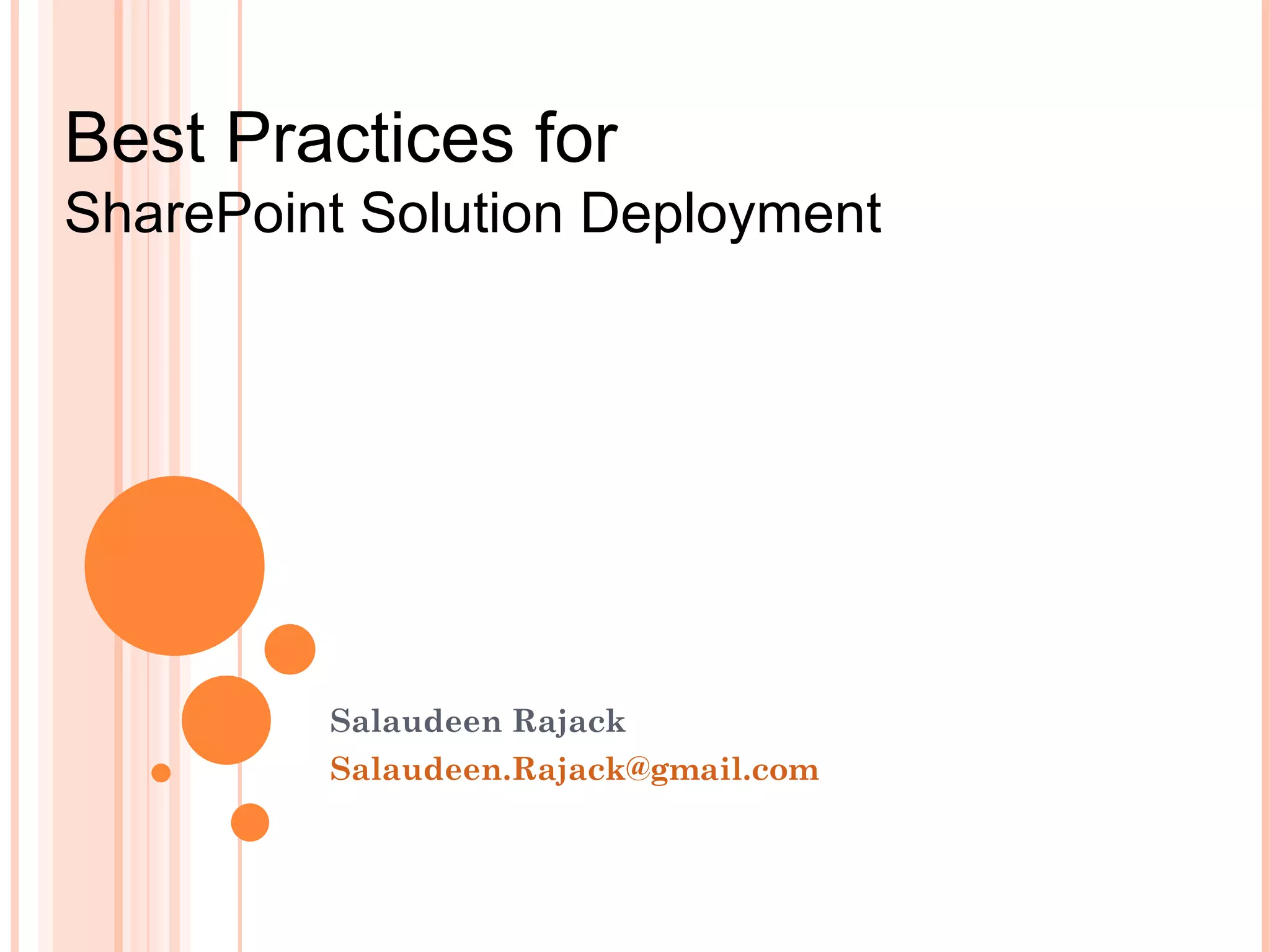 Best Practices for
SharePoint Solution Deployment

Salaudeen Rajack
Salaudeen.Rajack@gmail.com